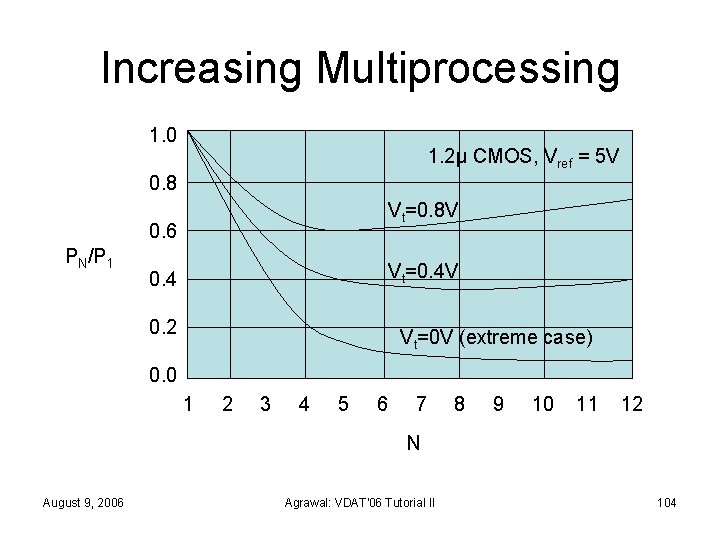 Increasing Multiprocessing

1.0
0.8
0.6
0.4
0.2
0.0

$P_N/P_1$

1.2μ CMOS, $V_{ref}$ = 5V

$V_t$=0.8V

$V_t$=0.4V

$V_t$=0V (extreme case)

1 2 3 4 5 6 7 8 9 10 11 12

N

August 9, 2006

Agrawal: VDAT'06 Tutorial II

104